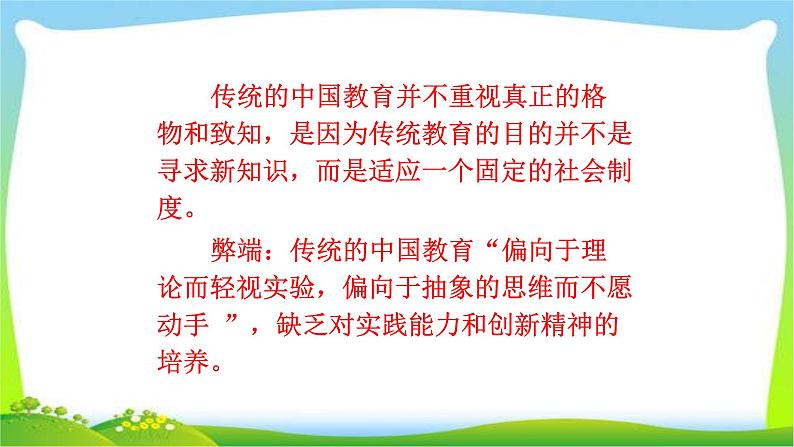 传统的中国教育并不重视真正的格物和致知，是因为传统教育的目的并不是寻求新知识，而是适应一个固定的社会制度。

弊端：传统的中国教育“偏向于理论而轻视实验，偏向于抽象的思维而不愿动手 ”，缺乏对实践能力和创新精神的培养。